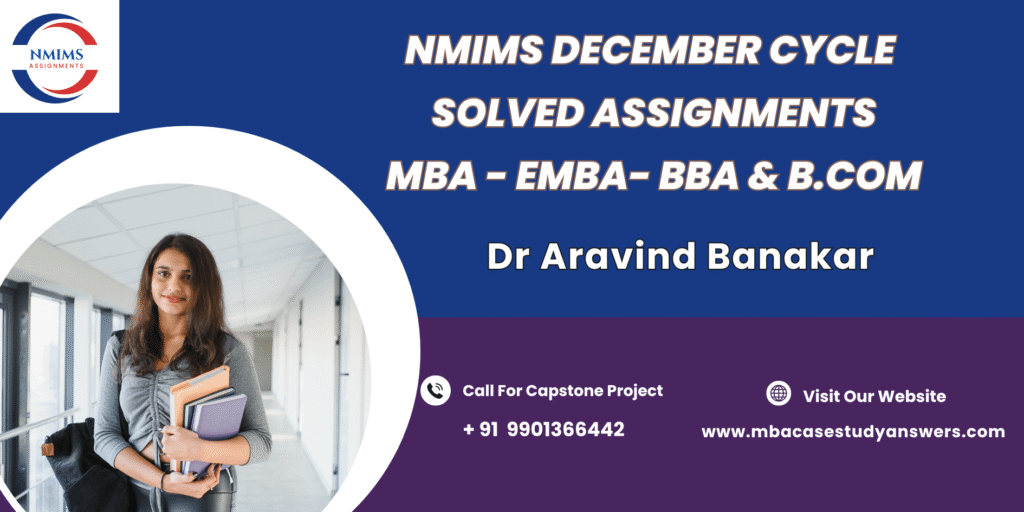 NMIMS
ASSIGNMENTS

NMIMS DECEMBER CYCLE
SOLVED ASSIGNMENTS
MBA - EMBA- BBA & B.COM

Dr Aravind Banakar

Call For Capstone Project
+ 91 9901366442

Visit Our Website
www.mbacasestudyanswers.com